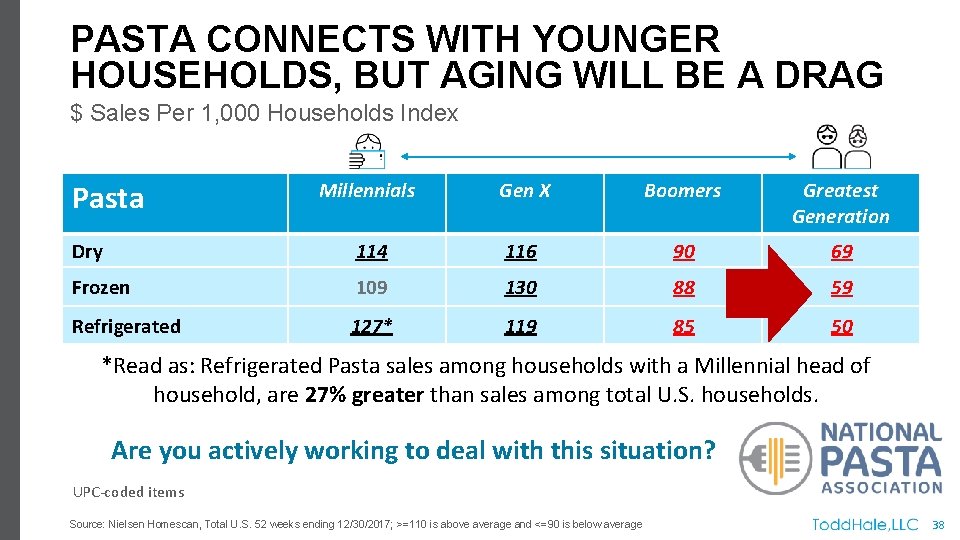 PASTA CONNECTS WITH YOUNGER HOUSEHOLDS, BUT AGING WILL BE A DRAG

$ Sales Per 1,000 Households Index

| Pasta | Millennials | Gen X | Boomers | Greatest Generation |
|---|---|---|---|---|
| Dry | 114 | 116 | 90 | 69 |
| Frozen | 109 | 130 | 88 | 59 |
| Refrigerated | 127* | 119 | 85 | 50 |

*Read as: Refrigerated Pasta sales among households with a Millennial head of household, are 27% greater than sales among total U.S. households.

Are you actively working to deal with this situation?

NATIONAL PASTA ASSOCIATION

UPC-coded items

Source: Nielsen Homescan, Total U.S. 52 weeks ending 12/30/2017; >=110 is above average and <=90 is below average

ToddHale,LLC 38